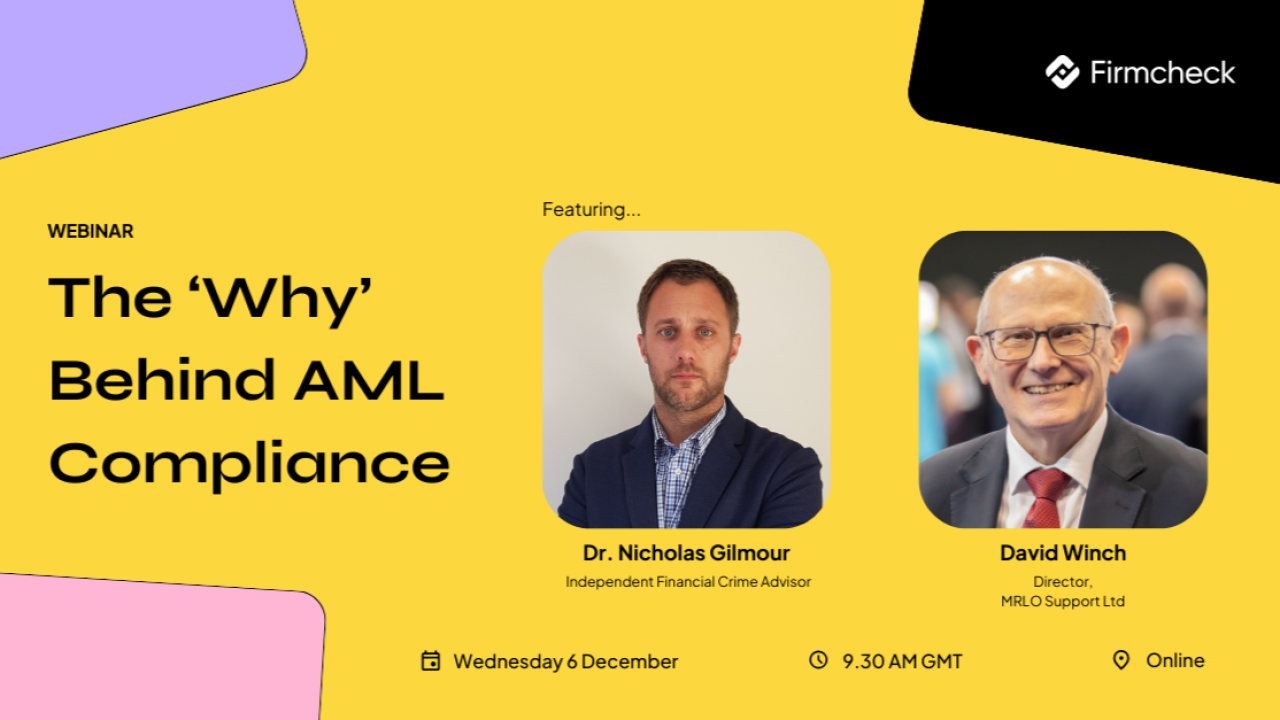 Firmcheck

WEBINAR

The ‘Why’ Behind AML Compliance

Featuring...

Dr. Nicholas Gilmour
Independent Financial Crime Advisor

David Winch
Director,
MRLO Support Ltd

Wednesday 6 December

9.30 AM GMT

Online